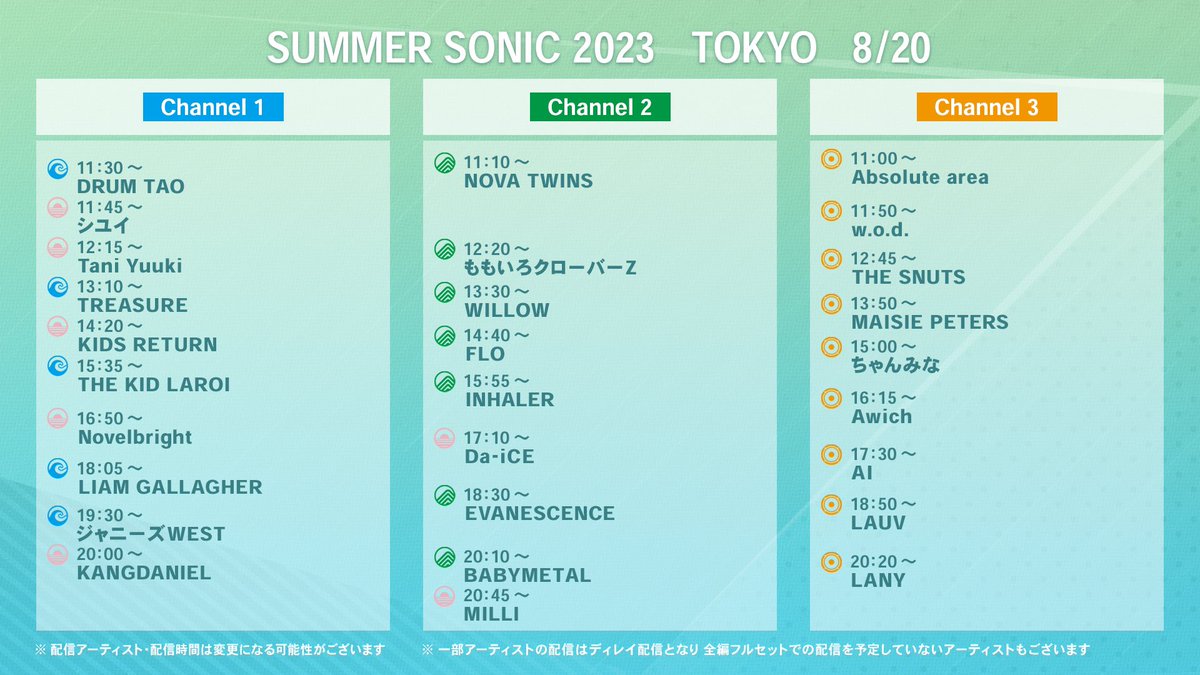 SUMMER SONIC 2023 TOKYO 8/20

Channel 1

11:30～
DRUM TAO
11:45～
シユイ
12:15～
Tani Yuuki
13:10～
TREASURE
14:20～
KIDS RETURN
15:35～
THE KID LAROI
16:50～
Novelbright
18:05～
LIAM GALLAGHER
19:30～
ジャニーズWEST
20:00～
KANGDANIEL

Channel 2

11:10～
NOVA TWINS
12:20～
ももいろクローバーZ
13:30～
WILLOW
14:40～
FLO
15:55～
INHALER
17:10～
Da-iCE
18:30～
EVANESCENCE
20:10～
BABYMETAL
20:45～
MILLI

Channel 3

11:00～
Absolute area
11:50～
w.o.d.
12:45～
THE SNUTS
13:50～
MAISIE PETERS
15:00～
ちゃんみな
16:15～
Awich
17:30～
AI
18:50～
LAUV
20:20～
LANY

※ 配信アーティスト・配信時間は変更になる可能性がございます

※ 一部アーティストの配信はディレイ配信となり 全編フルセットでの配信を予定していないアーティストもございます